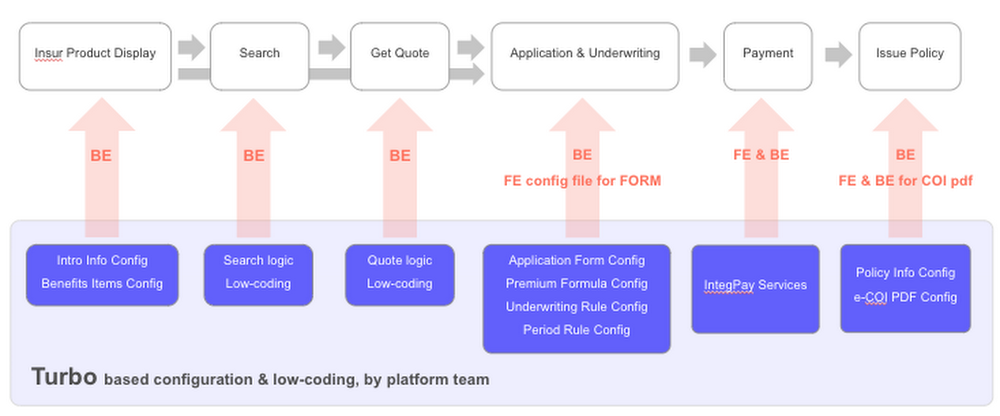 Insur Product Display

Search

Get Quote

Application & Underwriting

Payment

Issue Policy

BE

BE

BE

BE
FE config file for FORM

FE & BE

BE
FE & BE for COI pdf

Intro Info Config
Benefits Items Config

Search logic
Low-coding

Quote logic
Low-coding

Application Form Config
Premium Formula Config
Underwriting Rule Config
Period Rule Config

IntegPay Services

Policy Info Config
e-COI PDF Config

Turbo based configuration & low-coding, by platform team